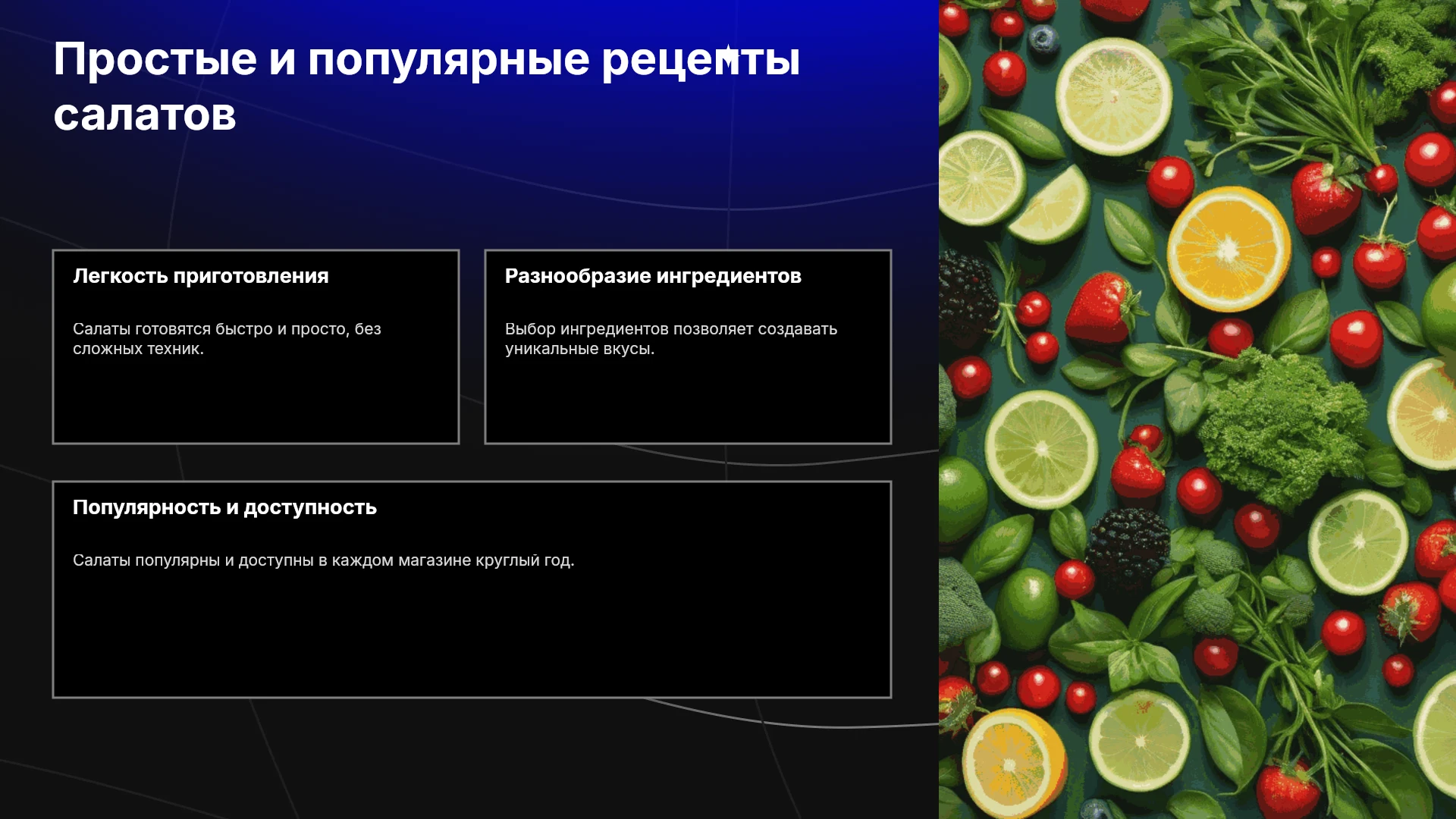 Простые и популярные рецепты салатов

Легкость приготовления

Салаты готовятся быстро и просто, без сложных техник.

Разнообразие ингредиентов

Выбор ингредиентов позволяет создавать уникальные вкусы.

Популярность и доступность

Салаты популярны и доступны в каждом магазине круглый год.